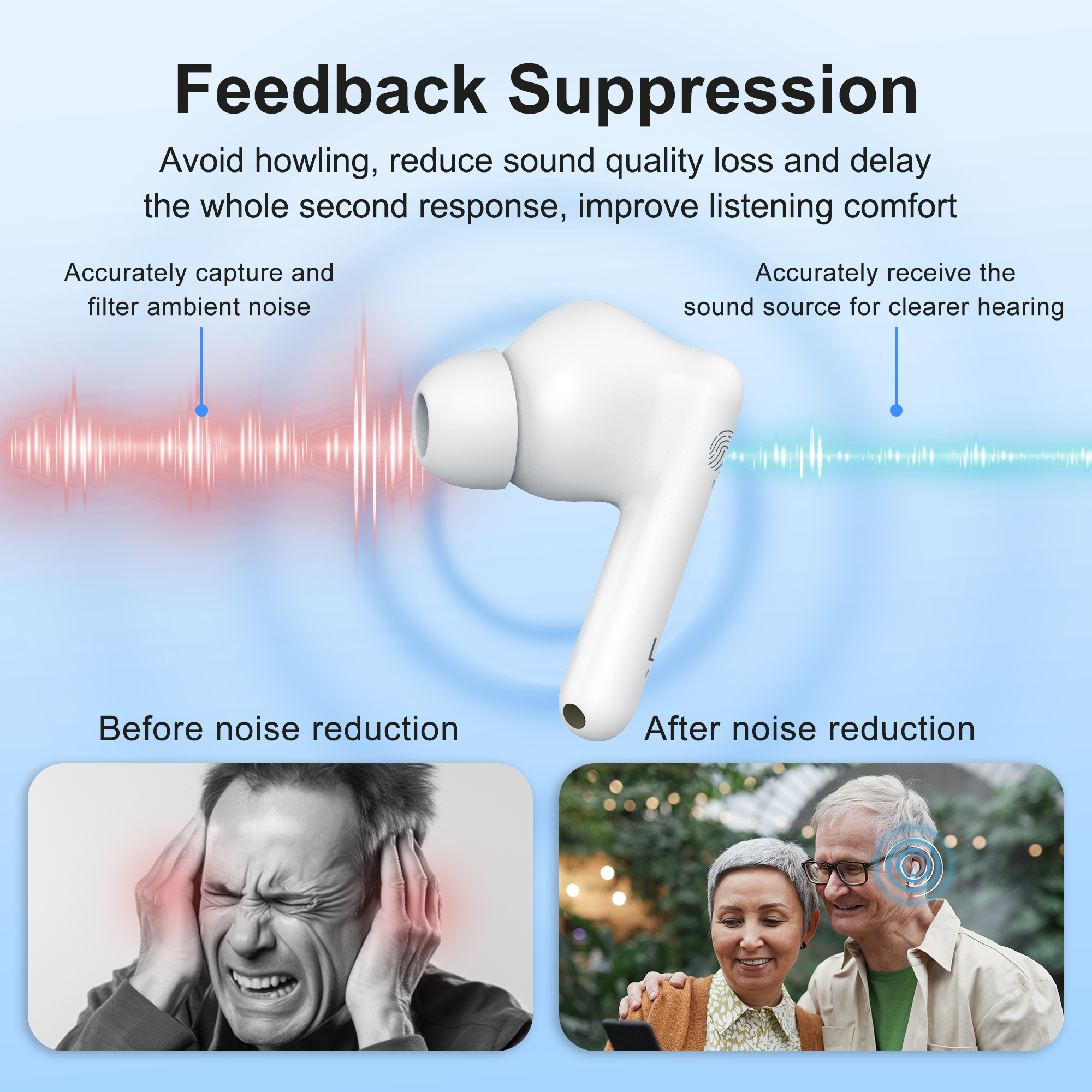 Feedback Suppression

Avoid howling, reduce sound quality loss and delay the whole second response, improve listening comfort

Accurately capture and filter ambient noise

Accurately receive the sound source for clearer hearing

L

Before noise reduction

After noise reduction